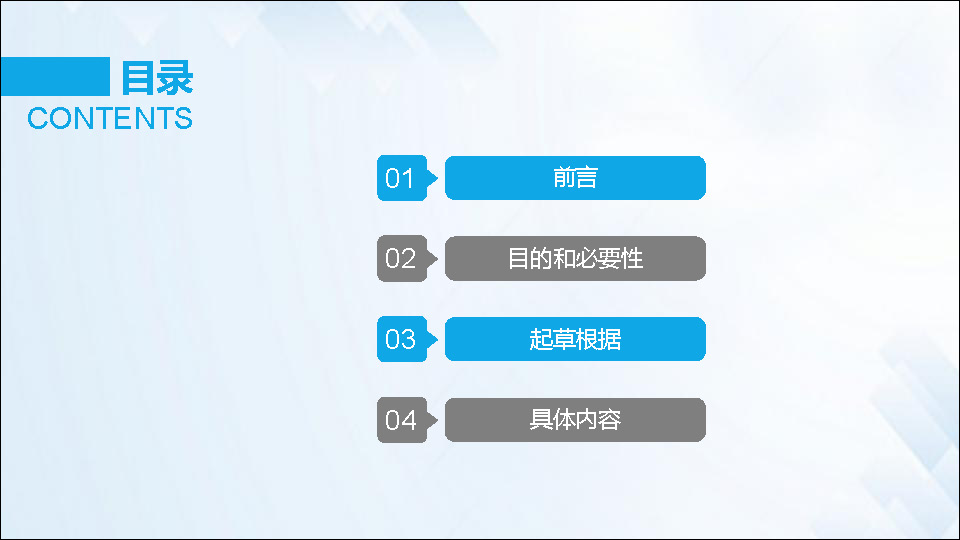 目录
CONTENTS

01 前言

02 目的和必要性

03 起草根据

04 具体内容